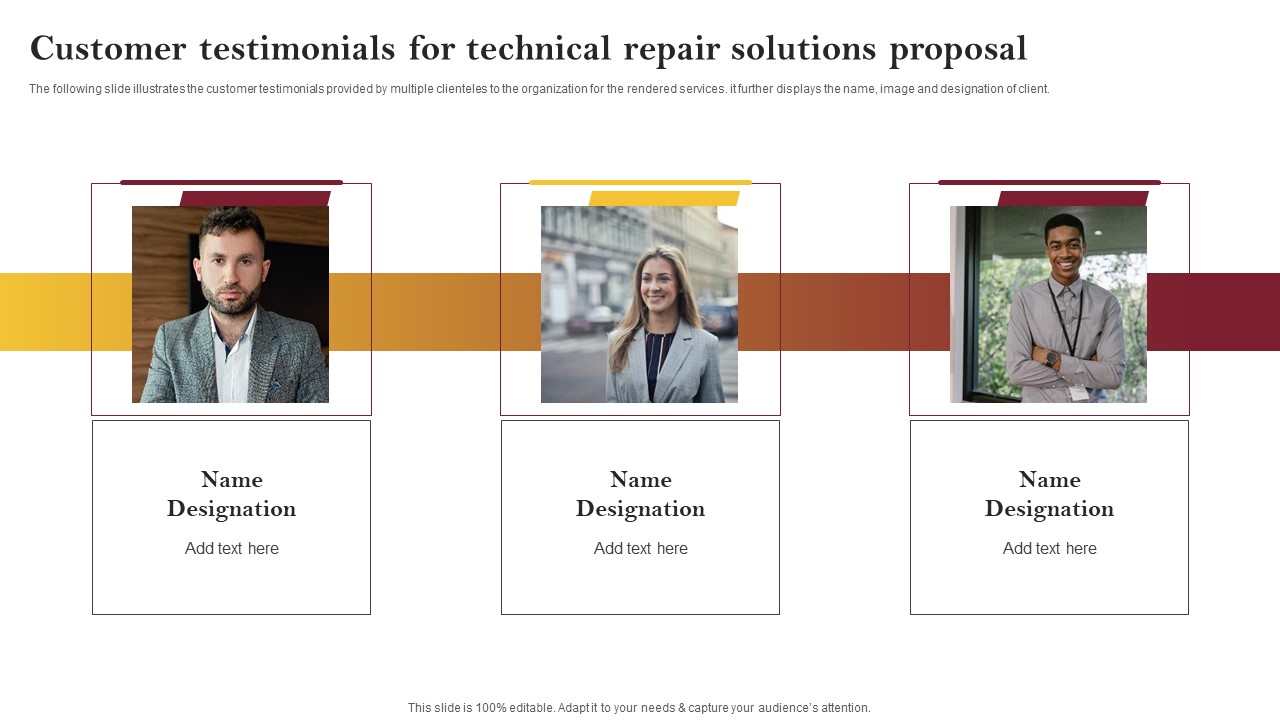 Customer testimonials for technical repair solutions proposal

The following slide illustrates the customer testimonials provided by multiple clienteles to the organization for the rendered services. it further displays the name, image and designation of client.

Name
Designation
Add text here

Name
Designation
Add text here

Name
Designation
Add text here

This slide is 100% editable. Adapt it to your needs & capture your audience's attention.